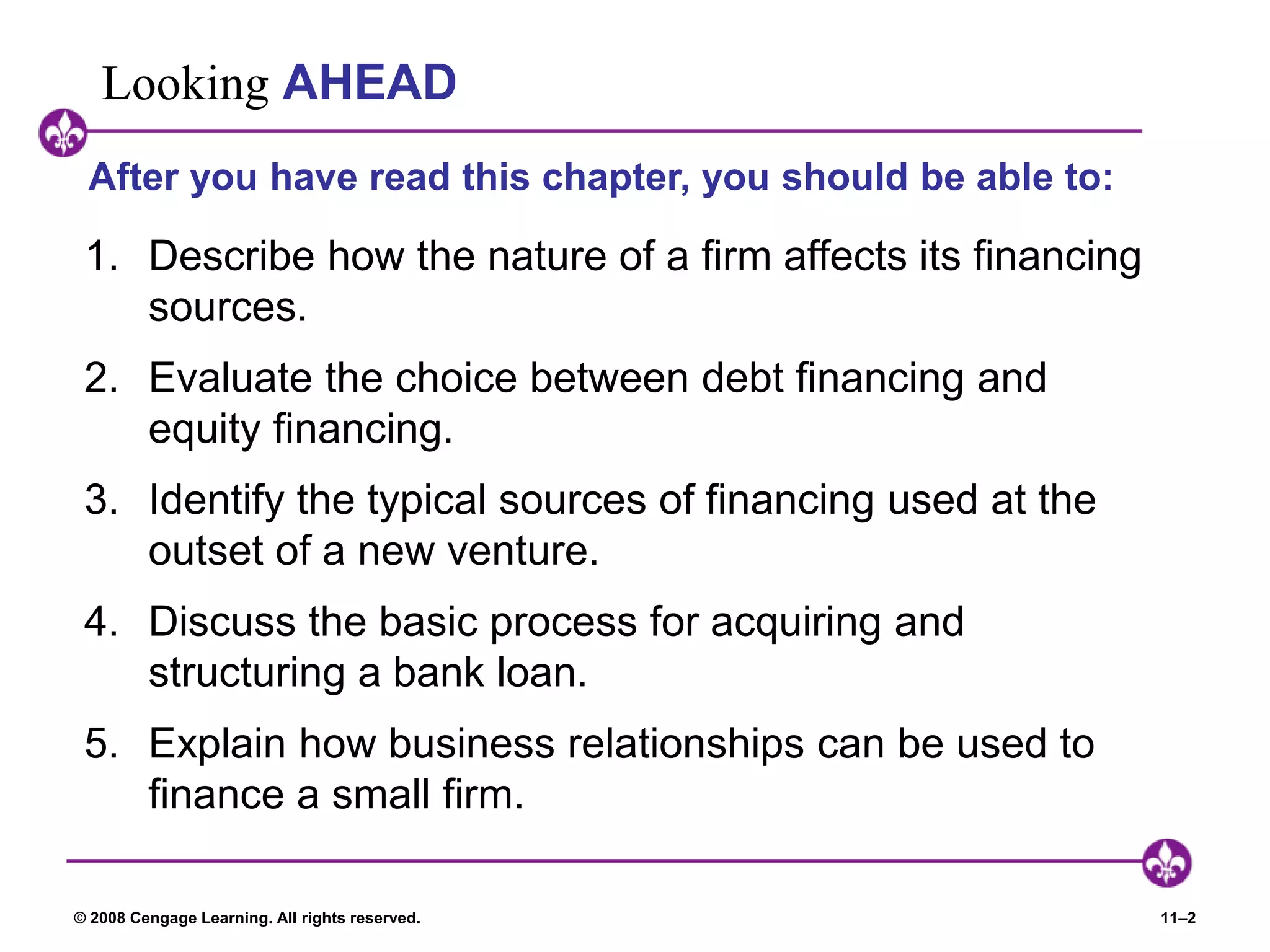 Looking AHEAD

After you have read this chapter, you should be able to:

1. Describe how the nature of a firm affects its financing sources.

2. Evaluate the choice between debt financing and equity financing.

3. Identify the typical sources of financing used at the outset of a new venture.

4. Discuss the basic process for acquiring and structuring a bank loan.

5. Explain how business relationships can be used to finance a small firm.

© 2008 Cengage Learning. All rights reserved.

11–2